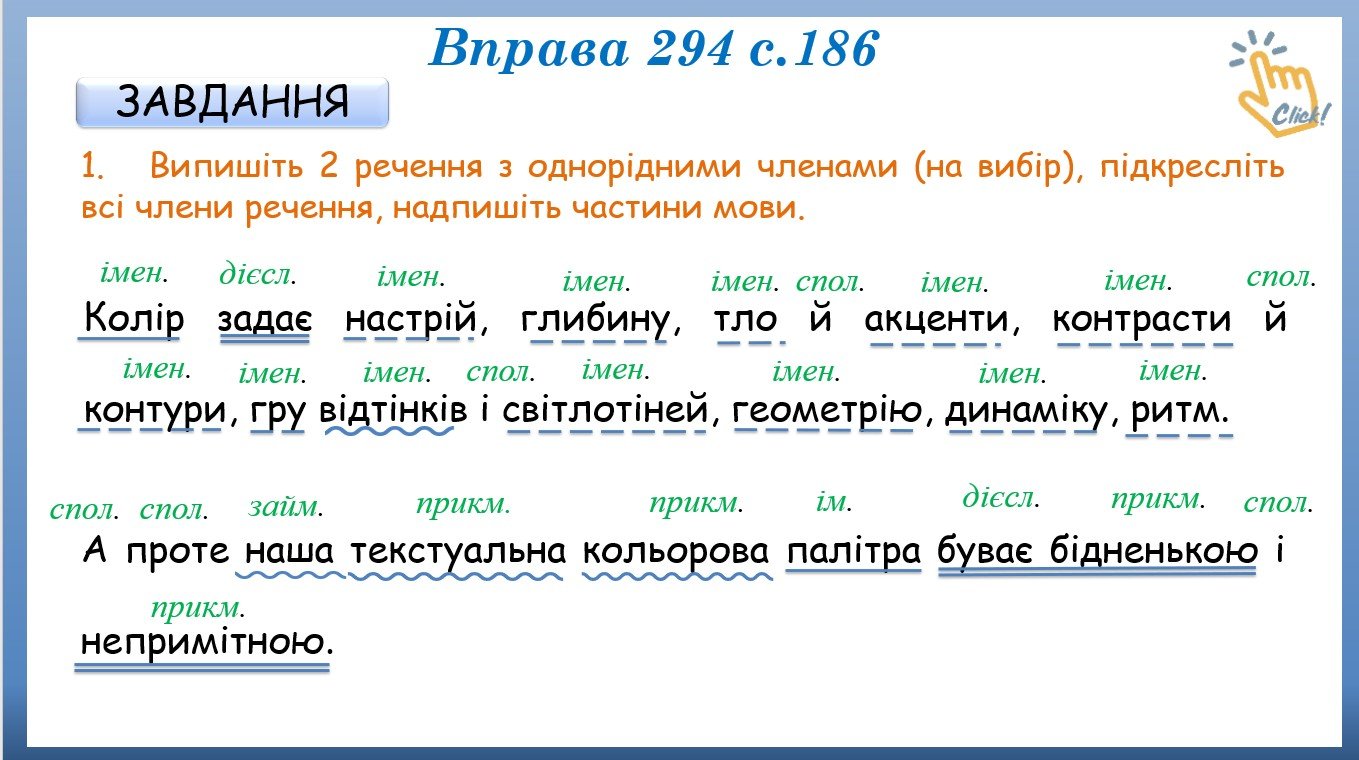 Вправа 294 с.186

Click!

ЗАВДАННЯ

1. Випишіть 2 речення з однорідними членами (на вибір), підкресліть всі члени речення, надпишіть частини мови.

імен. дієсл. імен. імен. імен. спол. імен. імен. спол.
Колір задає настрій, глибину, тло й акценти, контрасти й

імен. імен. імен. спол. імен. імен. імен. імен.
контури, гру відтінків і світлотіней, геометрію, динаміку, ритм.

спол. спол. займ. прикм. прикм. ім. дієсл. прикм. спол.
А проте наша текстуальна кольорова палітра буває бідненькою і

прикм.
непримітною.